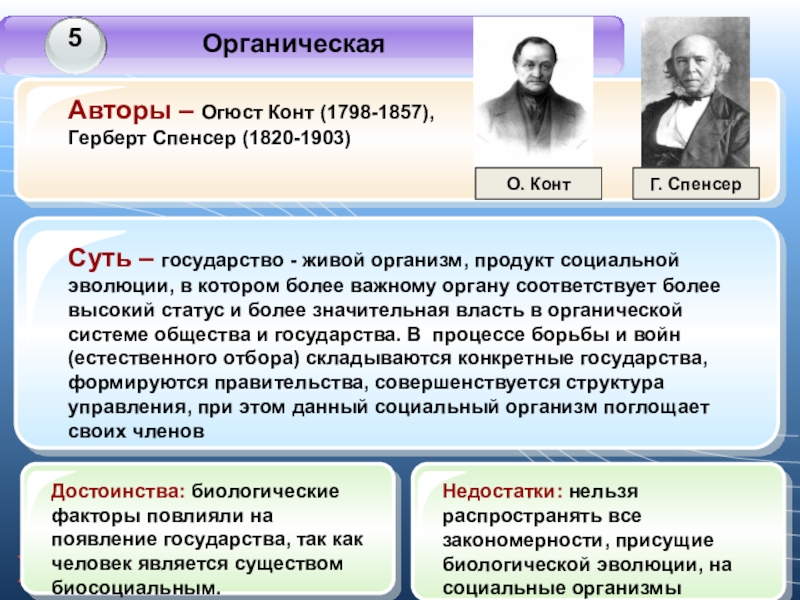 5

Органическая

Авторы – Огюст Конт (1798-1857), Герберт Спенсер (1820-1903)

О. Конт

Г. Спенсер

Суть – государство - живой организм, продукт социальной эволюции, в котором более важному органу соответствует более высокий статус и более значительная власть в органической системе общества и государства. В процессе борьбы и войн (естественного отбора) складываются конкретные государства, формируются правительства, совершенствуется структура управления, при этом данный социальный организм поглощает своих членов

Достоинства: биологические факторы повлияли на появление государства, так как человек является существом биосоциальным.

Недостатки: нельзя распространять все закономерности, присущие биологической эволюции, на социальные организмы